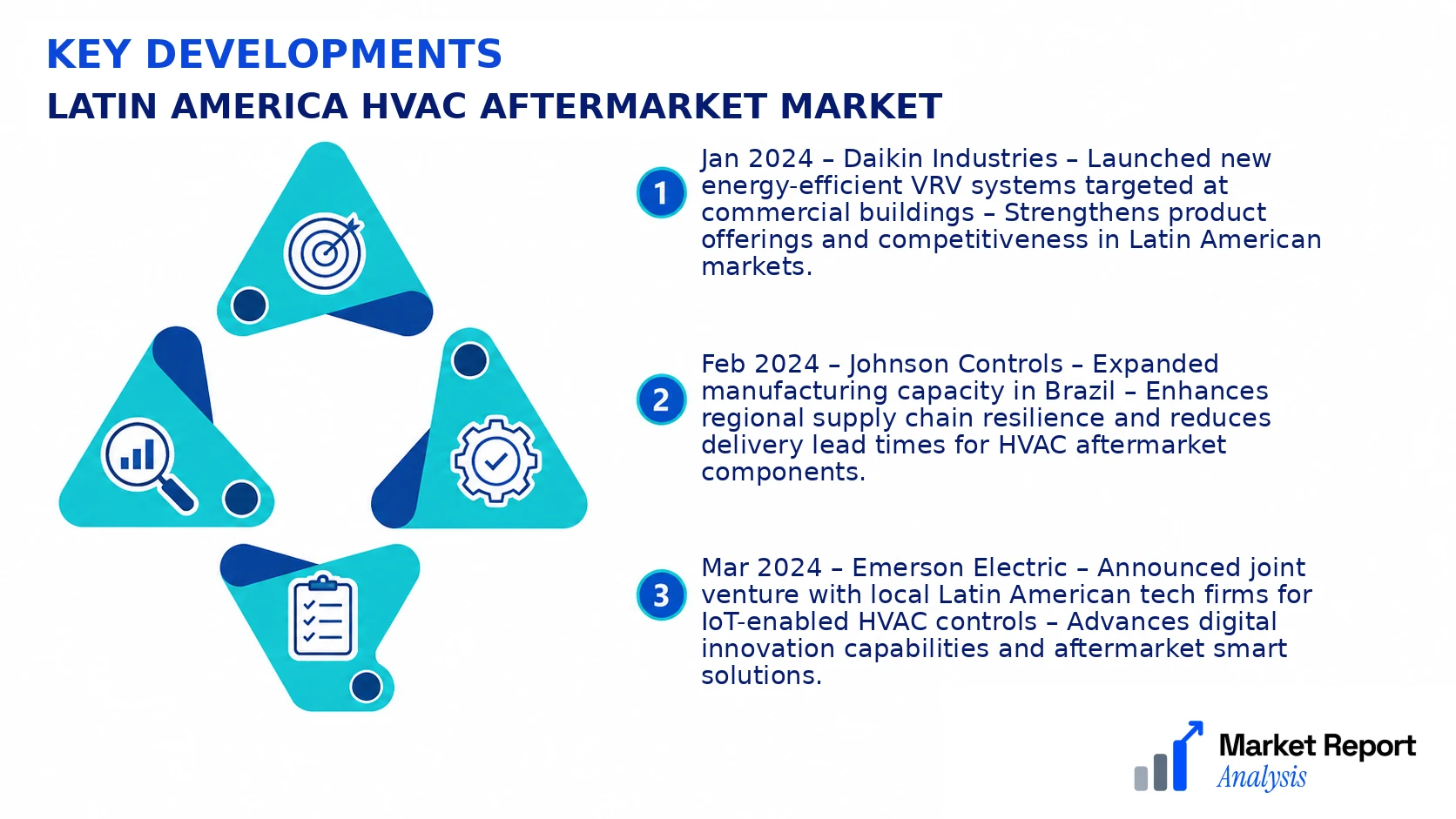 KEY DEVELOPMENTS
LATIN AMERICA HVAC AFTERMARKET MARKET

1 Jan 2024 – Daikin Industries – Launched new energy-efficient VRV systems targeted at commercial buildings – Strengthens product offerings and competitiveness in Latin American markets.

2 Feb 2024 – Johnson Controls – Expanded manufacturing capacity in Brazil – Enhances regional supply chain resilience and reduces delivery lead times for HVAC aftermarket components.

3 Mar 2024 – Emerson Electric – Announced joint venture with local Latin American tech firms for IoT-enabled HVAC controls – Advances digital innovation capabilities and aftermarket smart solutions.

Market Report Analysis